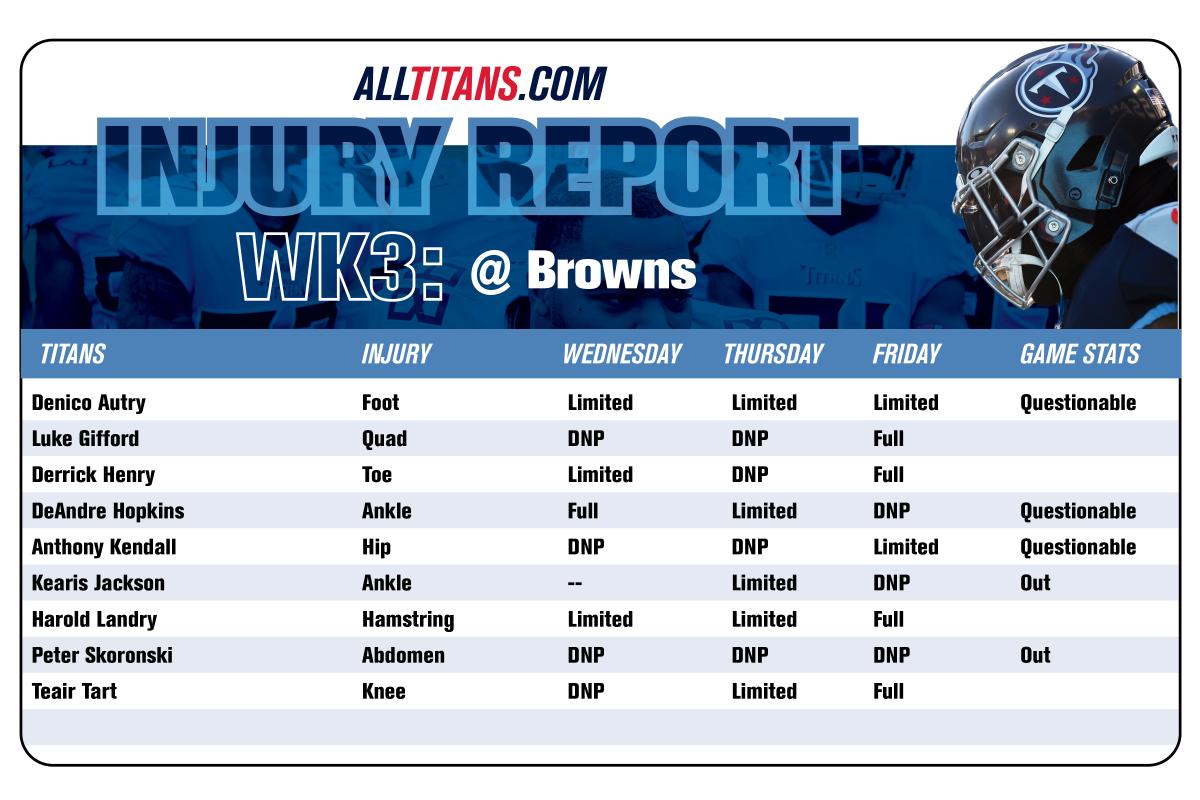 ALLTITANS.COM

INJURY REPORT

WK3: @ Browns

| TITANS | INJURY | WEDNESDAY | THURSDAY | FRIDAY | GAME STATS |
|---|---|---|---|---|---|
| Denico Autry | Foot | Limited | Limited | Limited | Questionable |
| Luke Gifford | Quad | DNP | DNP | Full | |
| Derrick Henry | Toe | Limited | DNP | Full | |
| DeAndre Hopkins | Ankle | Full | Limited | DNP | Questionable |
| Anthony Kendall | Hip | DNP | DNP | Limited | Questionable |
| Kearis Jackson | Ankle | -- | Limited | DNP | Out |
| Harold Landry | Hamstring | Limited | Limited | Full | |
| Peter Skoronski | Abdomen | DNP | DNP | DNP | Out |
| Teair Tart | Knee | DNP | Limited | Full | |